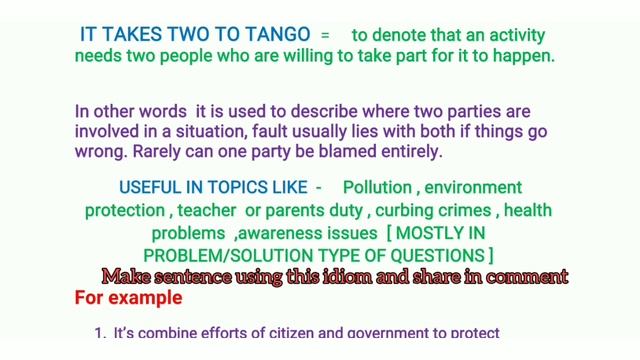 IT TAKES TWO TO TANGO = to denote that an activity needs two people who are willing to take part for it to happen.

In other words it is used to describe where two parties are involved in a situation, fault usually lies with both if things go wrong. Rarely can one party be blamed entirely.

USEFUL IN TOPICS LIKE - Pollution , environment protection , teacher or parents duty , curbing crimes , health problems ,awareness issues [ MOSTLY IN PROBLEM/SOLUTION TYPE OF QUESTIONS ]

Make sentence using this idiom and share in comment

For example

1. It's combine efforts of citizen and government to protect